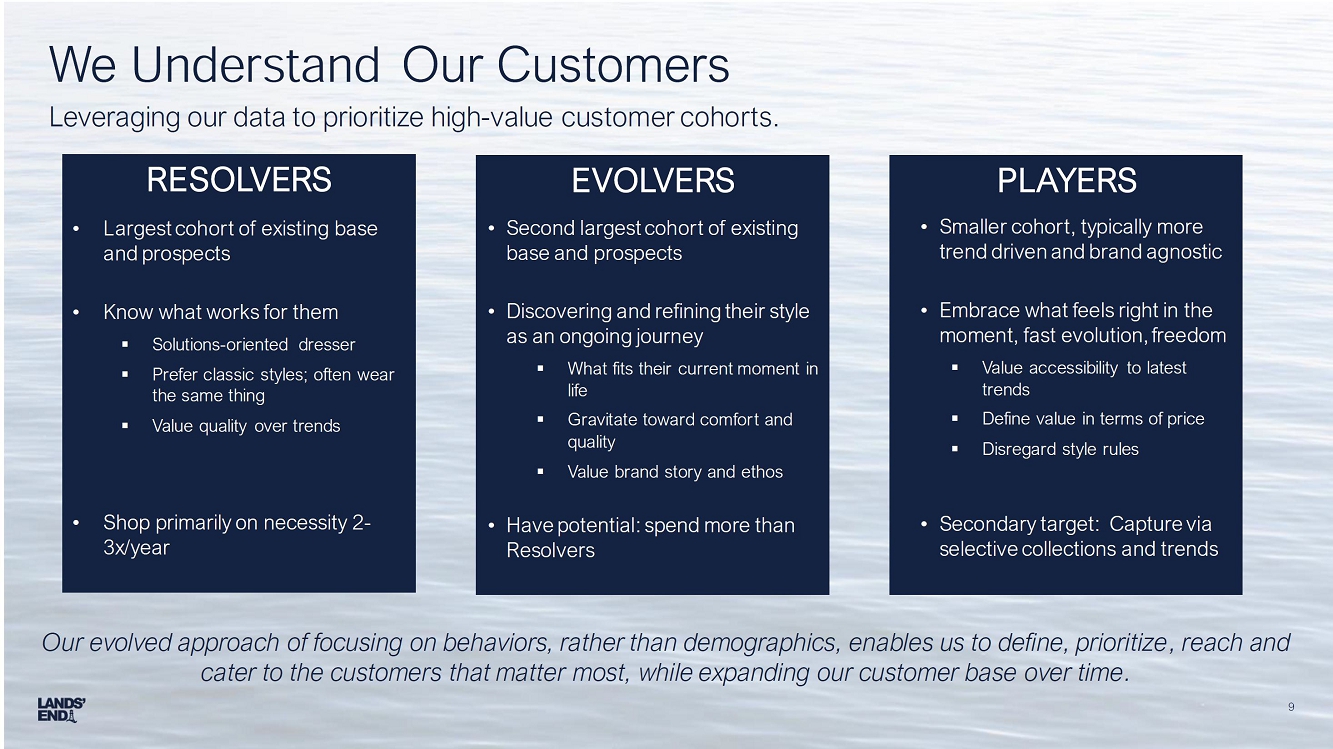 We Understand Our Customers

Leveraging our data to prioritize high-value customer cohorts.

RESOLVERS

• Largest cohort of existing base and prospects

• Know what works for them

▪ Solutions-oriented dresser

▪ Prefer classic styles; often wear the same thing

▪ Value quality over trends

• Shop primarily on necessity 2-3x/year

EVOLVERS

• Second largest cohort of existing base and prospects

• Discovering and refining their style as an ongoing journey

▪ What fits their current moment in life

▪ Gravitate toward comfort and quality

▪ Value brand story and ethos

• Have potential: spend more than Resolvers

PLAYERS

• Smaller cohort, typically more trend driven and brand agnostic

• Embrace what feels right in the moment, fast evolution, freedom

▪ Value accessibility to latest trends

▪ Define value in terms of price

▪ Disregard style rules

• Secondary target: Capture via selective collections and trends

Our evolved approach of focusing on behaviors, rather than demographics, enables us to define, prioritize, reach and cater to the customers that matter most, while expanding our customer base over time.

LANDS' END

9